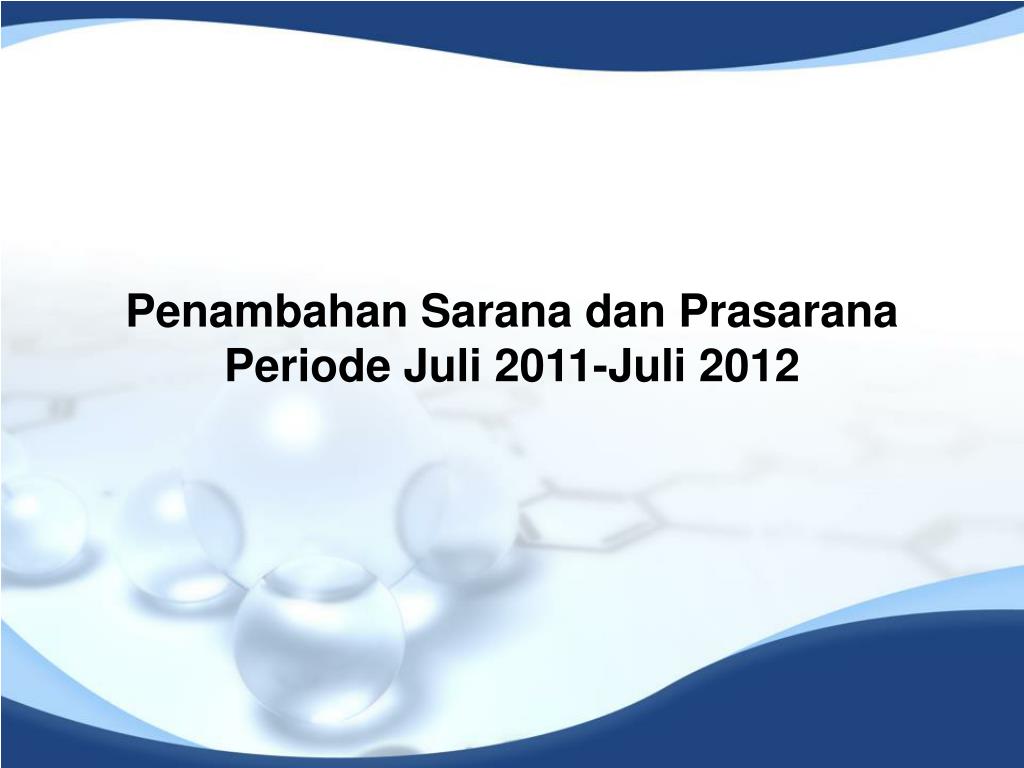 Penambahan Sarana dan Prasarana Periode Juli 2011-Juli 2012